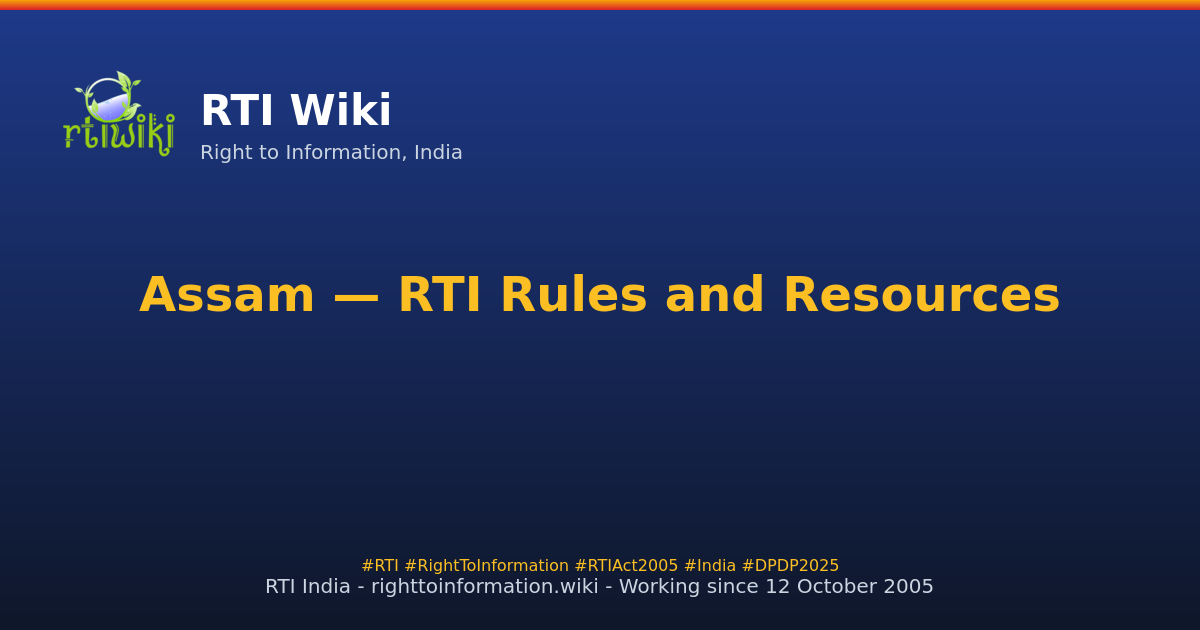 rtiwiki

RTI Wiki

Right to Information, India

Assam — RTI Rules and Resources

#RTI #RightToInformation #RTIAct2005 #India #DPDP2025

RTI India - righttoinformation.wiki - Working since 12 October 2005